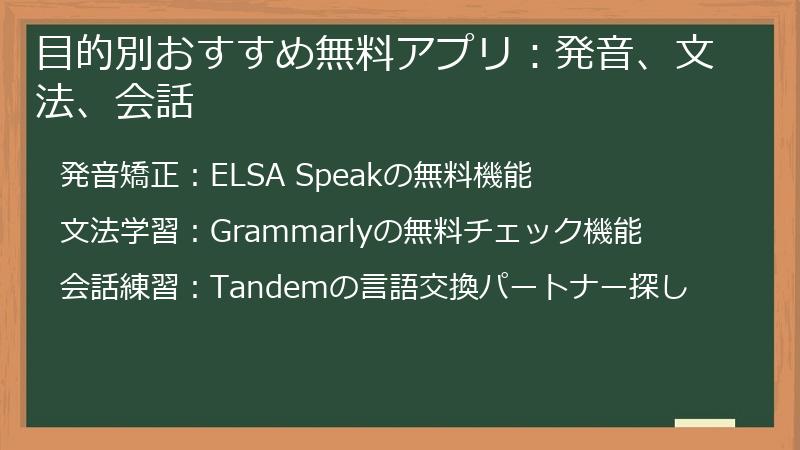 目的別おすすめ無料アプリ：発音、文法、会話

発音矯正：ELSA Speakの無料機能

文法学習：Grammarlyの無料チェック機能

会話練習：Tandemの言語交換パートナー探し